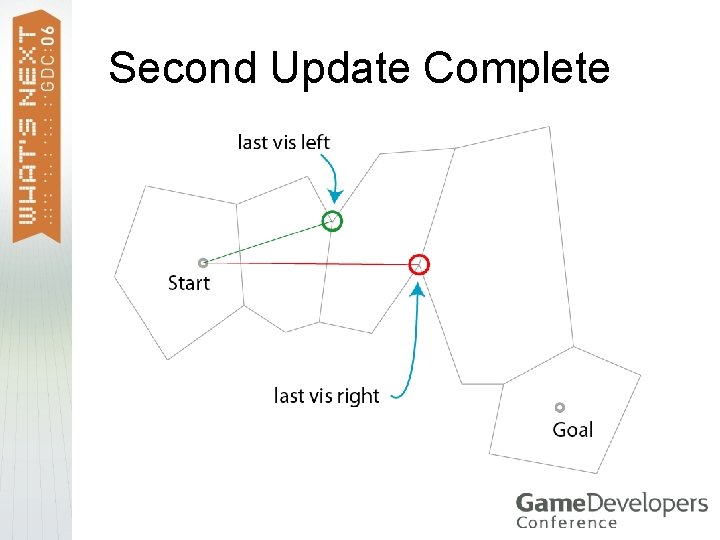 WHAT'S NEXT
GDC:06

Second Update Complete

last vis left

Start

last vis right

Goal

GameDevelopers
Conference